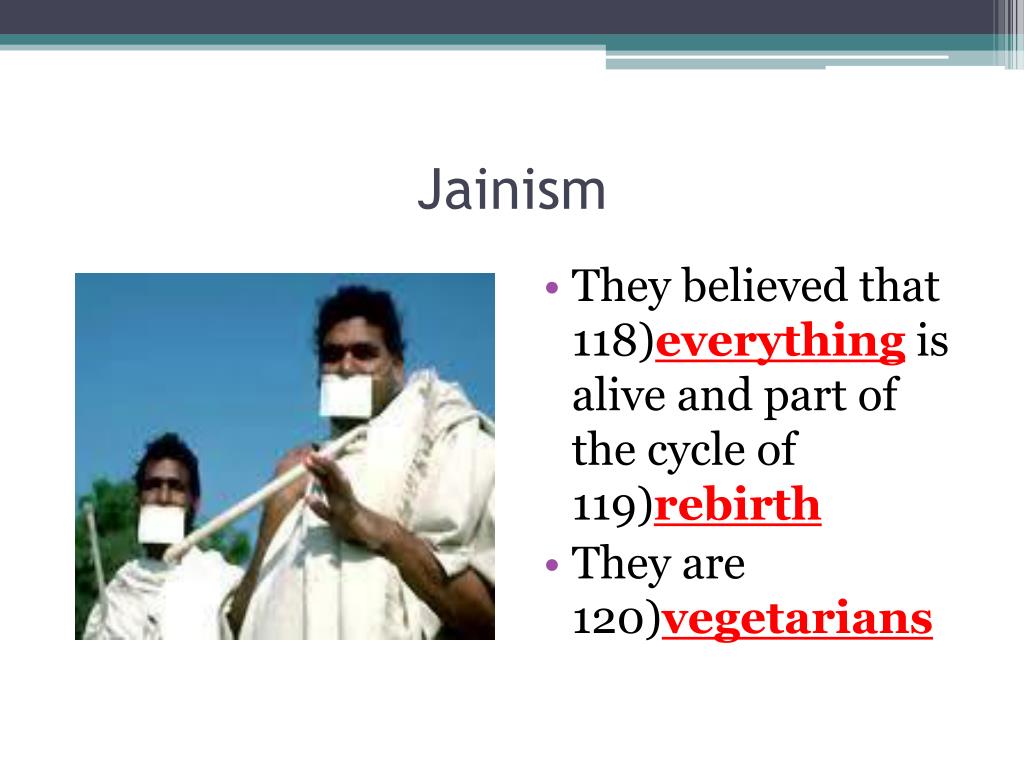 Jainism

• They believed that 118)everything is alive and part of the cycle of 119)rebirth
• They are 120)vegetarians